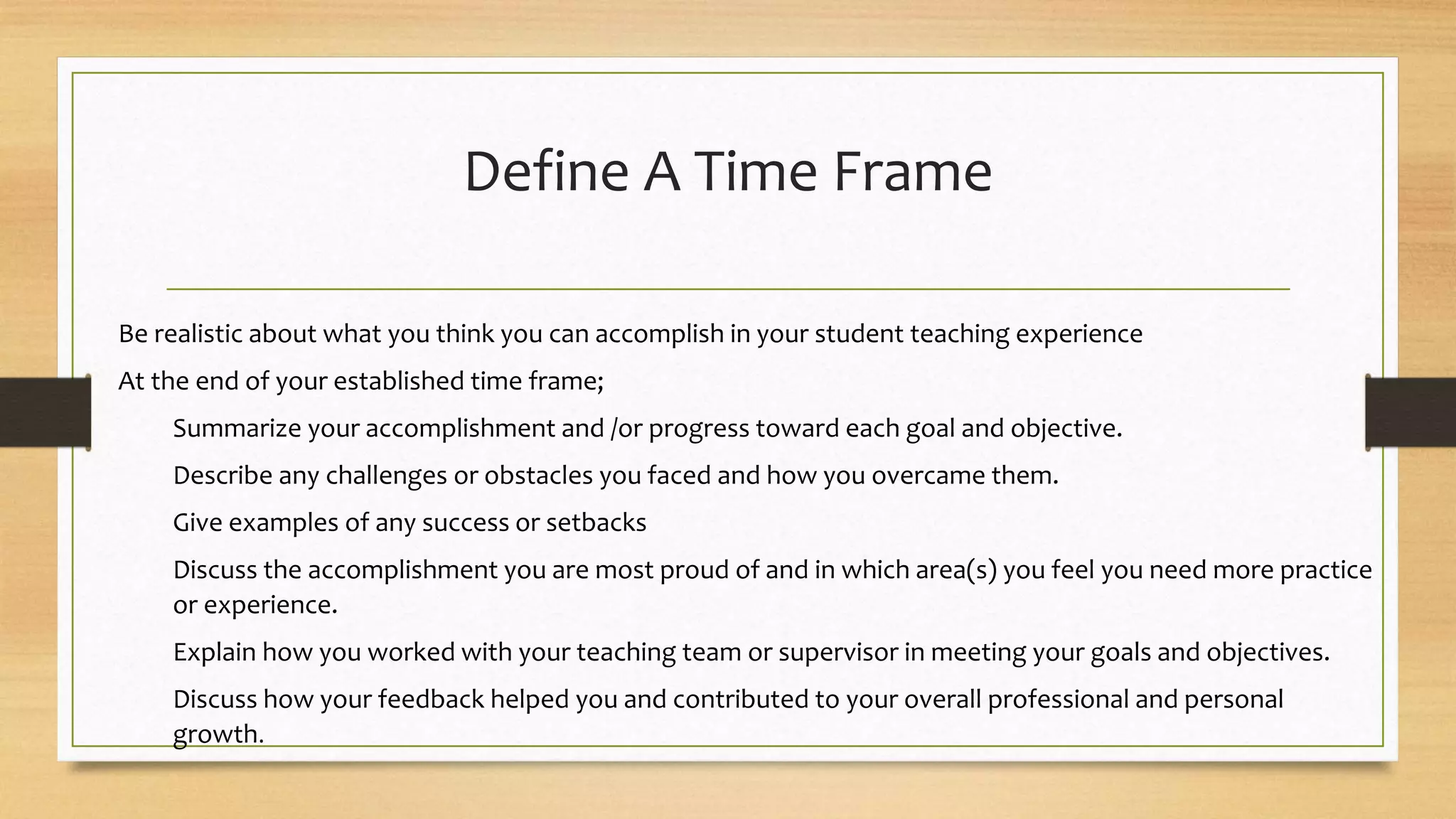 Define A Time Frame

Be realistic about what you think you can accomplish in your student teaching experience

At the end of your established time frame;

Summarize your accomplishment and /or progress toward each goal and objective.

Describe any challenges or obstacles you faced and how you overcame them.

Give examples of any success or setbacks

Discuss the accomplishment you are most proud of and in which area(s) you feel you need more practice or experience.

Explain how you worked with your teaching team or supervisor in meeting your goals and objectives.

Discuss how your feedback helped you and contributed to your overall professional and personal growth.